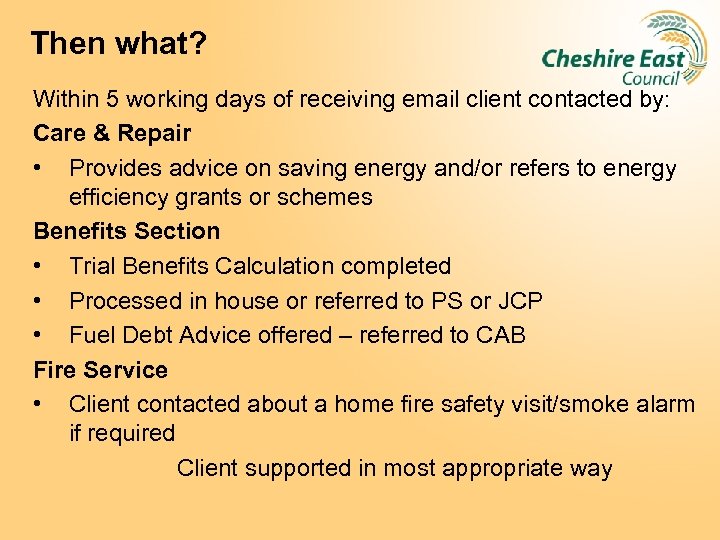 Then what?

Cheshire East Council

Within 5 working days of receiving email client contacted by:

Care & Repair
• Provides advice on saving energy and/or refers to energy efficiency grants or schemes

Benefits Section
• Trial Benefits Calculation completed
• Processed in house or referred to PS or JCP
• Fuel Debt Advice offered – referred to CAB

Fire Service
• Client contacted about a home fire safety visit/smoke alarm if required

Client supported in most appropriate way